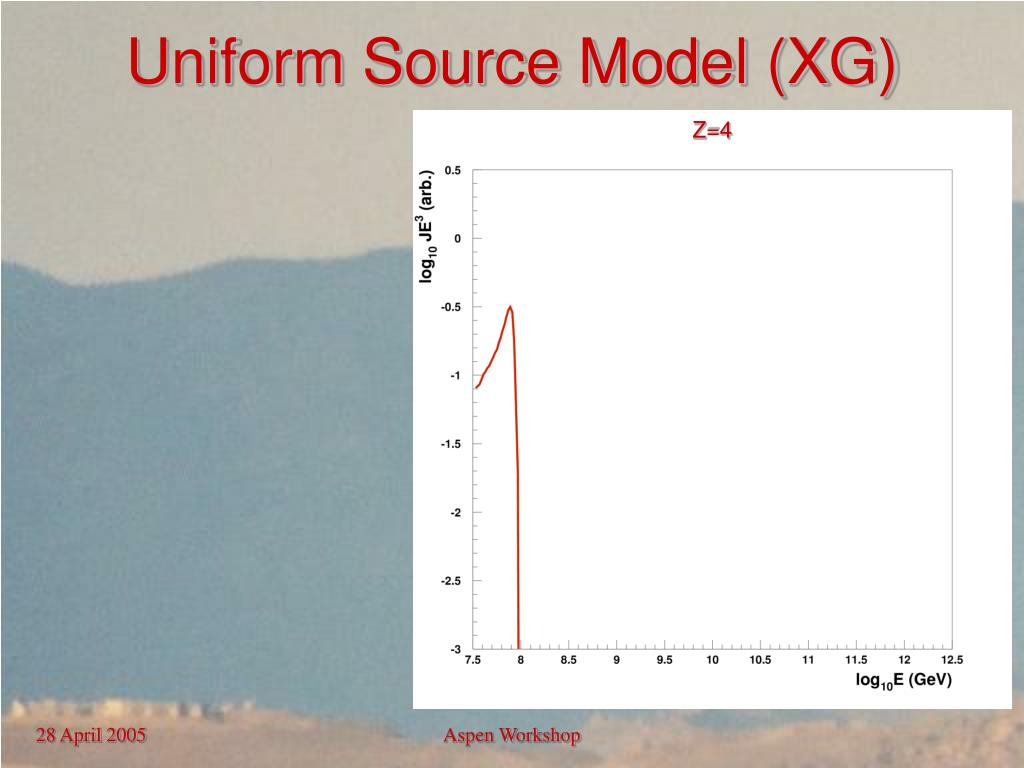 Uniform Source Model (XG)

Z=4

$\log_{10} JE^3$ (arb.)

0.5
0
-0.5
-1
-1.5
-2
-2.5
-3

7.5 8 8.5 9 9.5 10 10.5 11 11.5 12 12.5

$\log_{10}E$ (GeV)

28 April 2005

Aspen Workshop